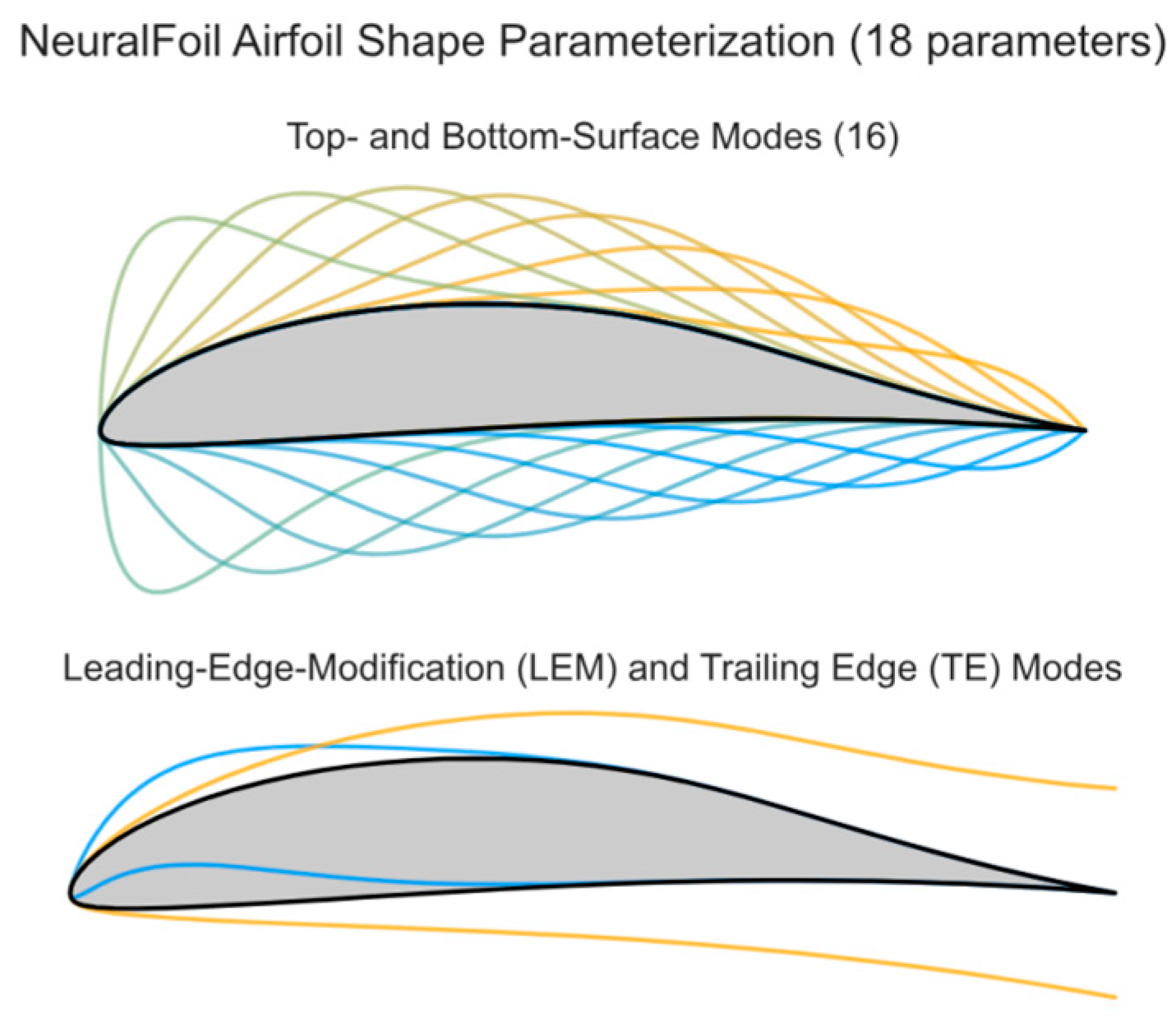 NeuralFoil Airfoil Shape Parameterization (18 parameters)

Top- and Bottom-Surface Modes (16)

Leading-Edge-Modification (LEM) and Trailing Edge (TE) Modes